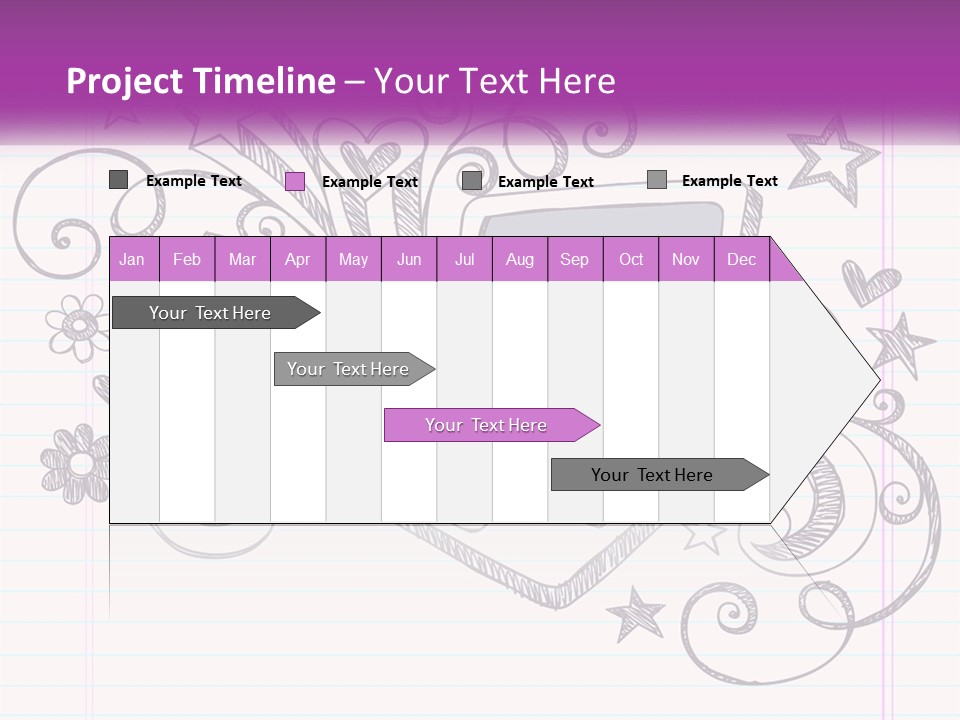 Project Timeline – Your Text Here

Example Text
Example Text
Example Text
Example Text

| Jan | Feb | Mar | Apr | May | Jun | Jul | Aug | Sep | Oct | Nov | Dec |
|---|---|---|---|---|---|---|---|---|---|---|---|

Your Text Here

Your Text Here

Your Text Here

Your Text Here